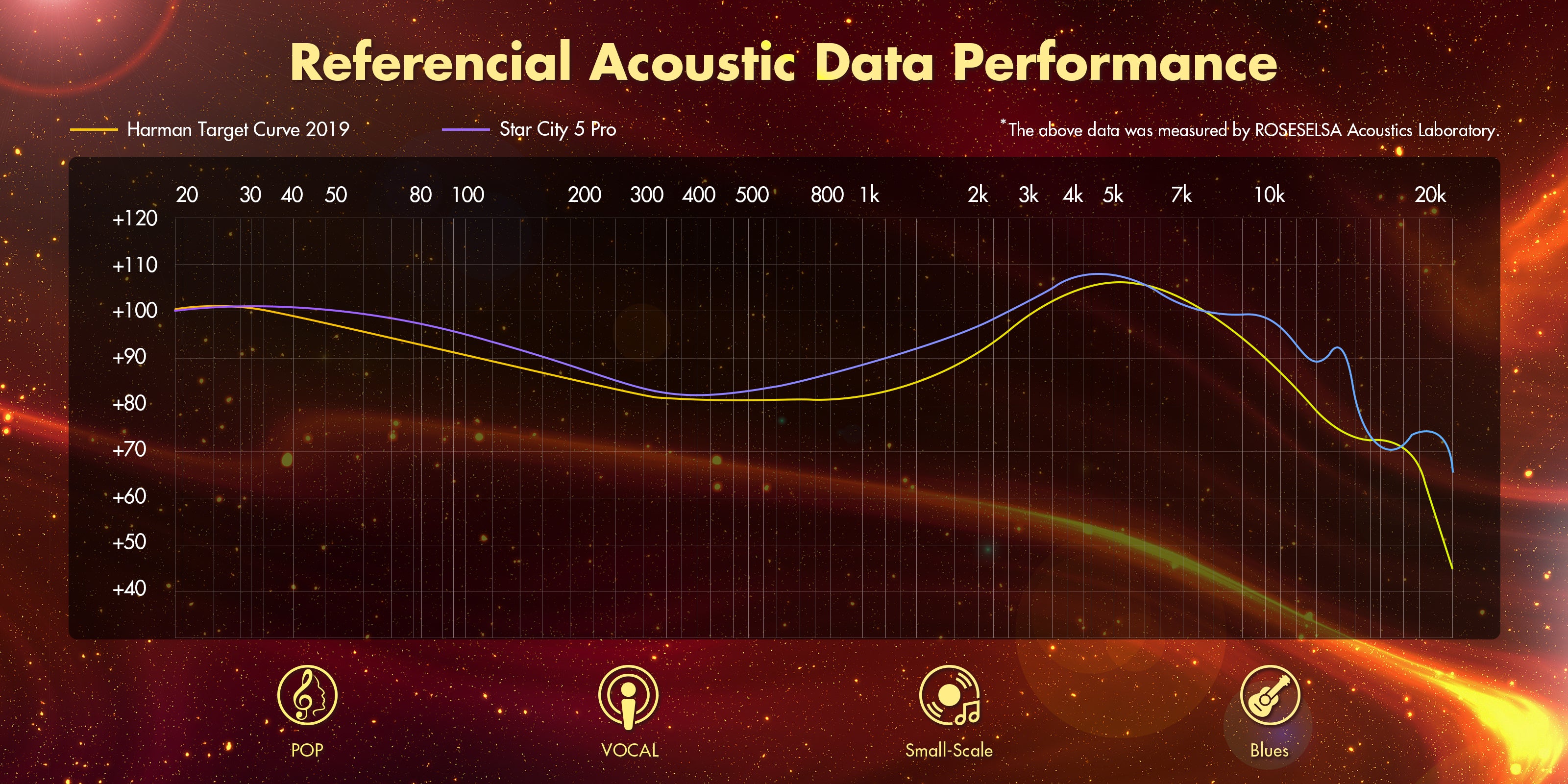 Referencial Acoustic Data Performance

Harman Target Curve 2019
Star City 5 Pro
*The above data was measured by ROSESELSA Acoustics Laboratory.

20 30 40 50 80 100 200 300 400 500 800 1k 2k 3k 4k 5k 7k 10k 20k

+120
+110
+100
+90
+80
+70
+60
+50
+40

POP
VOCAL
Small-Scale
Blues